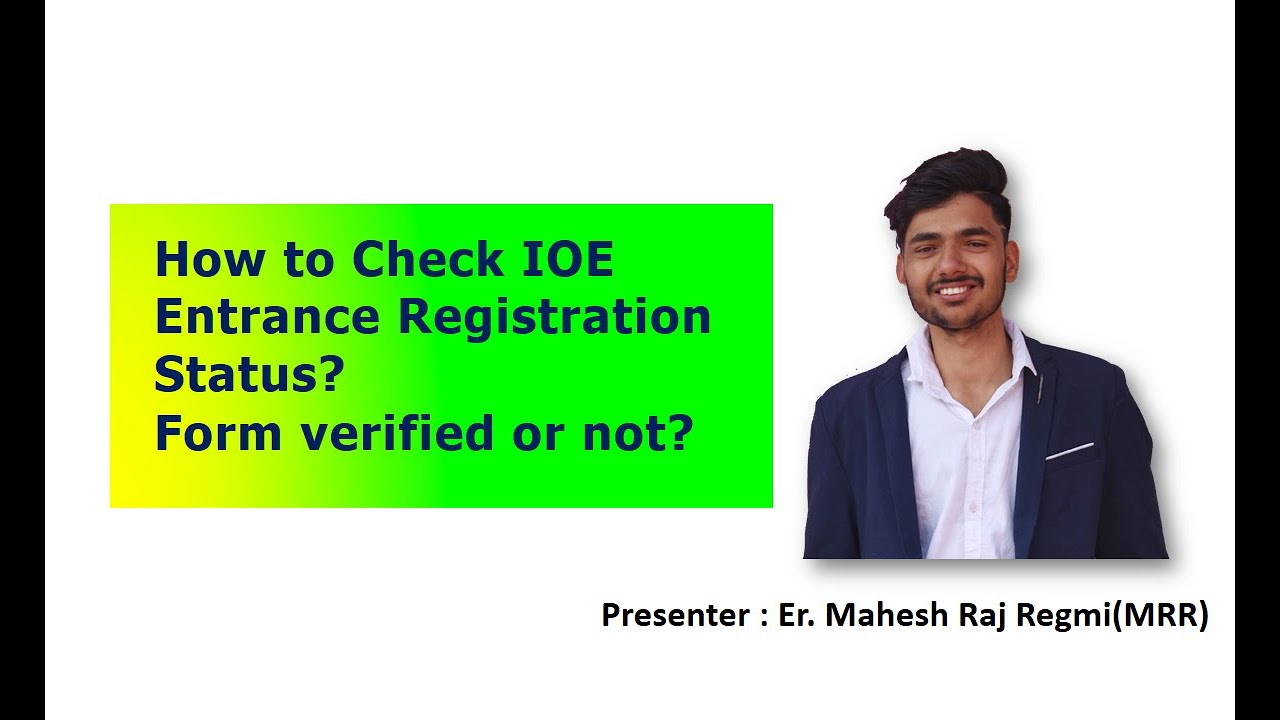 How to Check IOE Entrance Registration Status?
Form verified or not?

Presenter : Er. Mahesh Raj Regmi(MRR)